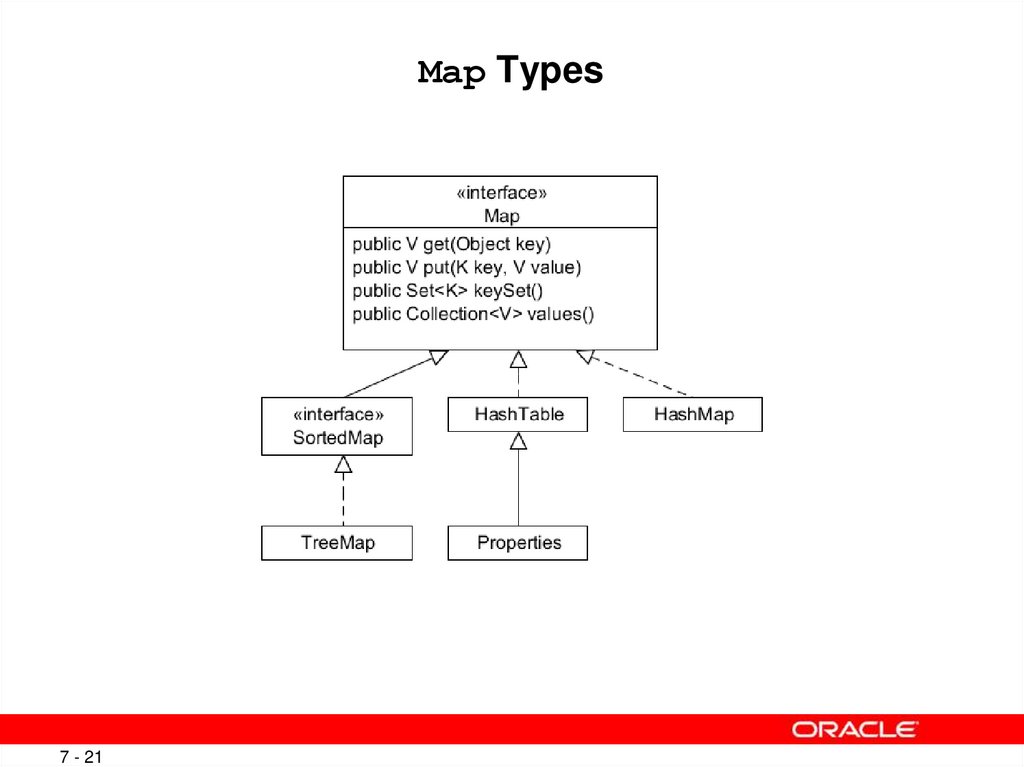 Map Types

«interface»
Map

public V get(Object key)
public V put(K key, V value)
public Set<K> keySet()
public Collection<V> values()

«interface»
SortedMap

HashTable

HashMap

TreeMap

Properties

ORACLE

7 - 21